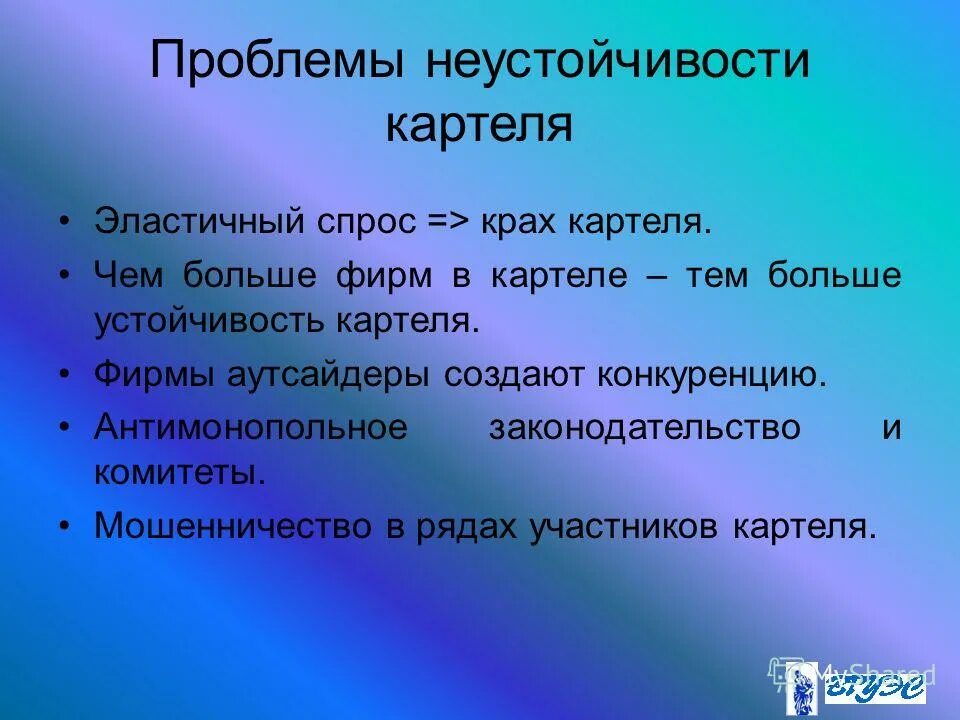 Проблемы неустойчивости картеля

• Эластичный спрос => крах картеля.
• Чем больше фирм в картеле – тем больше устойчивость картеля.
• Фирмы аутсайдеры создают конкуренцию.
• Антимонопольное законодательство и комитеты.
• Мошенничество в рядах участников картеля.

MyShared

ВГУЭС